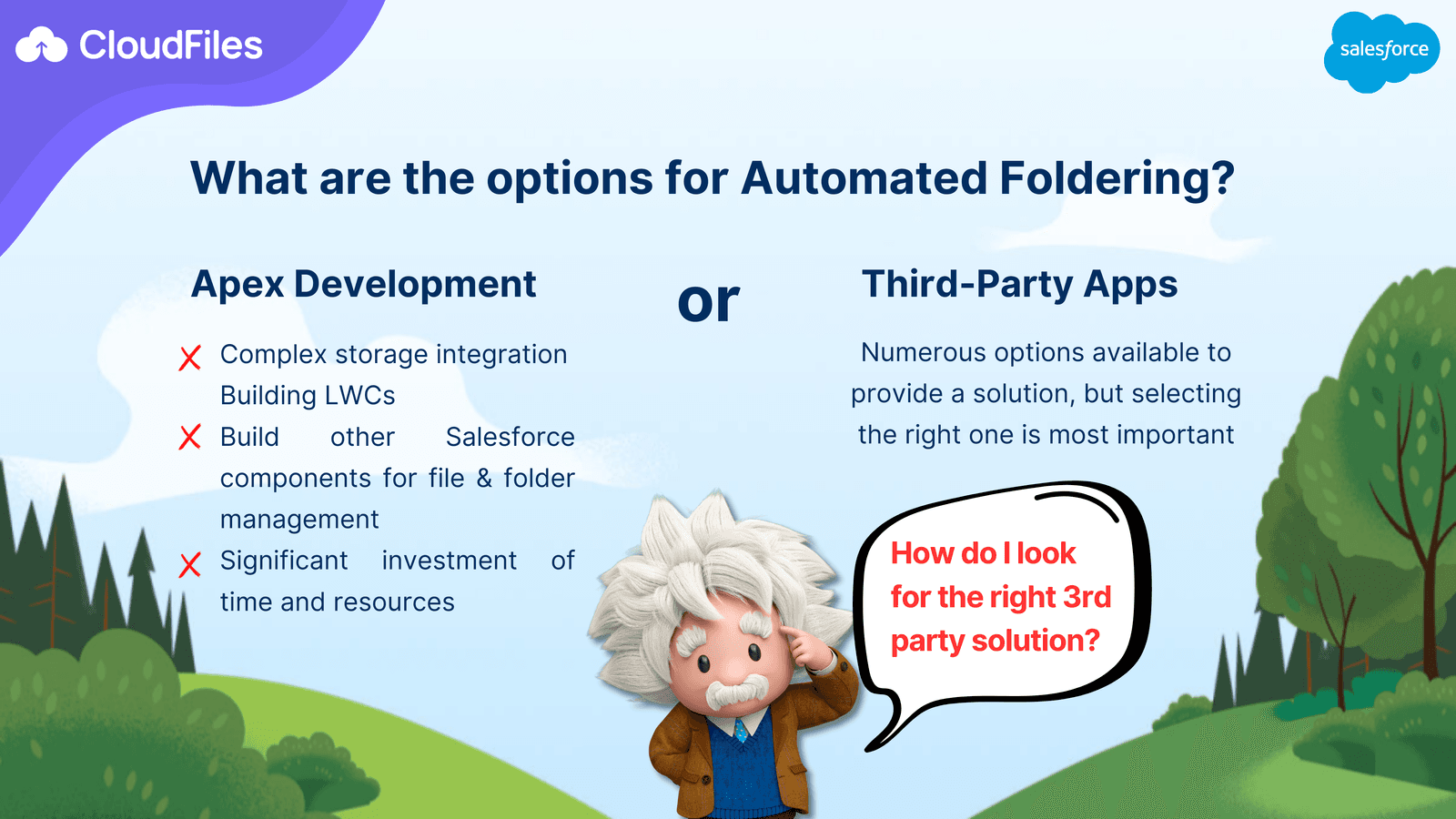 CloudFiles

salesforce

What are the options for Automated Foldering?

Apex Development

X Complex storage integration Building LWCs
X Build other Salesforce components for file & folder management
X Significant investment of time and resources

or

Third-Party Apps

Numerous options available to provide a solution, but selecting the right one is most important

How do I look for the right 3rd party solution?